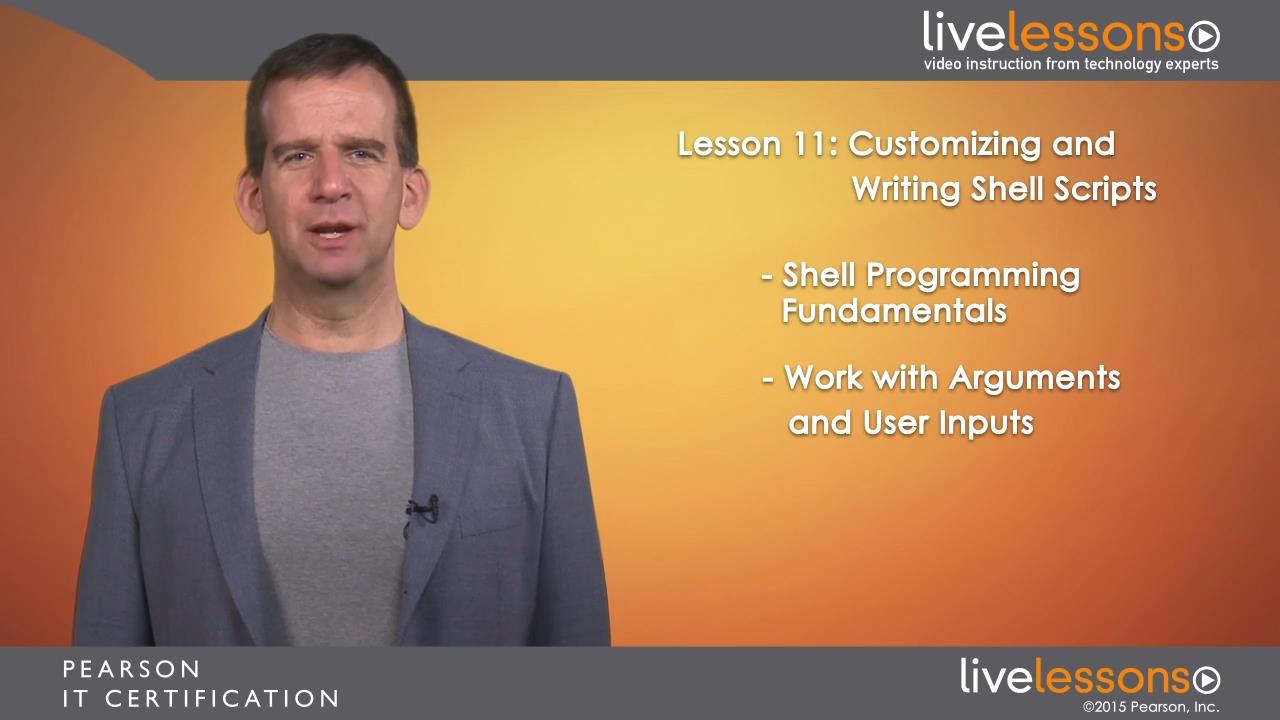 livelessons
video instruction from technology experts

Lesson 11: Customizing and Writing Shell Scripts

- Shell Programming Fundamentals

- Work with Arguments and User Inputs

PEARSON
IT CERTIFICATION

livelessons
©2015 Pearson, Inc.